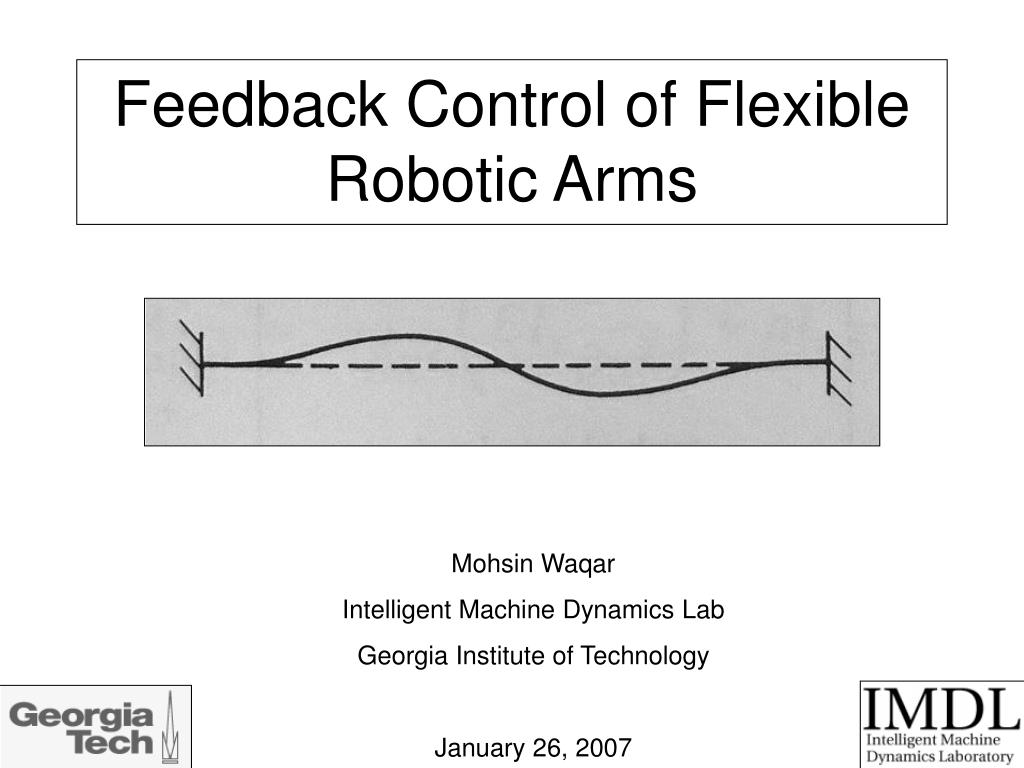 Feedback Control of Flexible Robotic Arms

Mohsin Waqar

Intelligent Machine Dynamics Lab

Georgia Institute of Technology

January 26, 2007

Georgia Tech

IMDL
Intelligent Machine Dynamics Laboratory